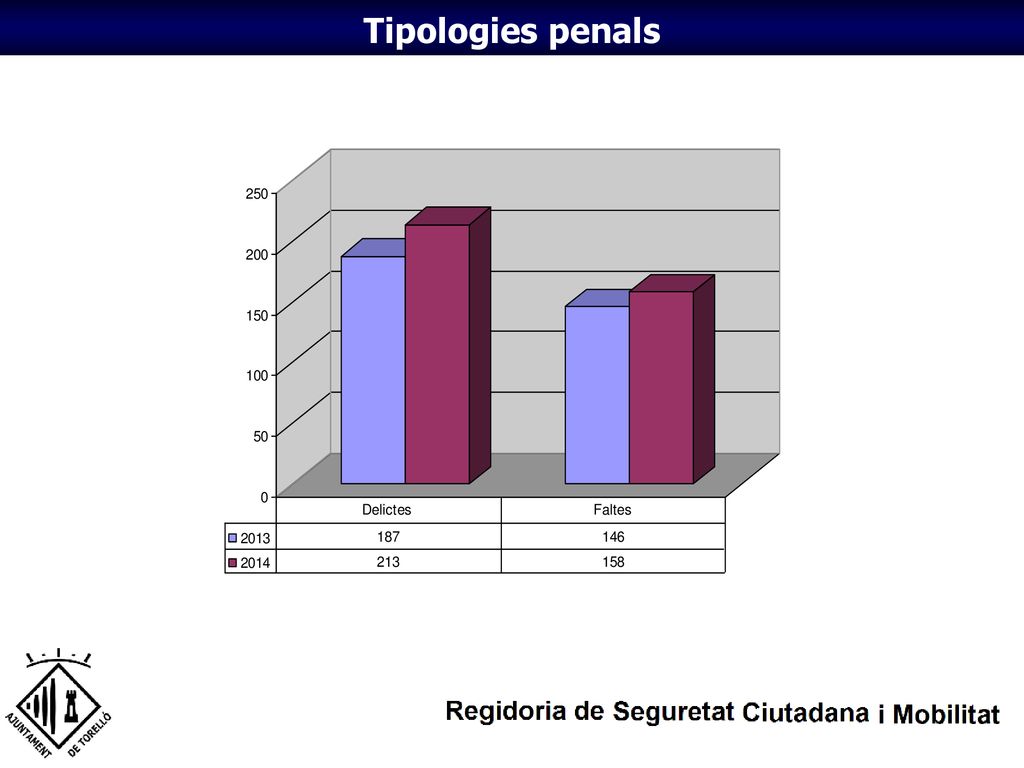 Tipologies penals

250
200
150
100
50
0

|  | Delictes | Faltes |
|---|---|---|
| 2013 | 187 | 146 |
| 2014 | 213 | 158 |

AJUNTAMENT DE TORELLÓ

Regidoria de Seguretat Ciutadana i Mobilitat